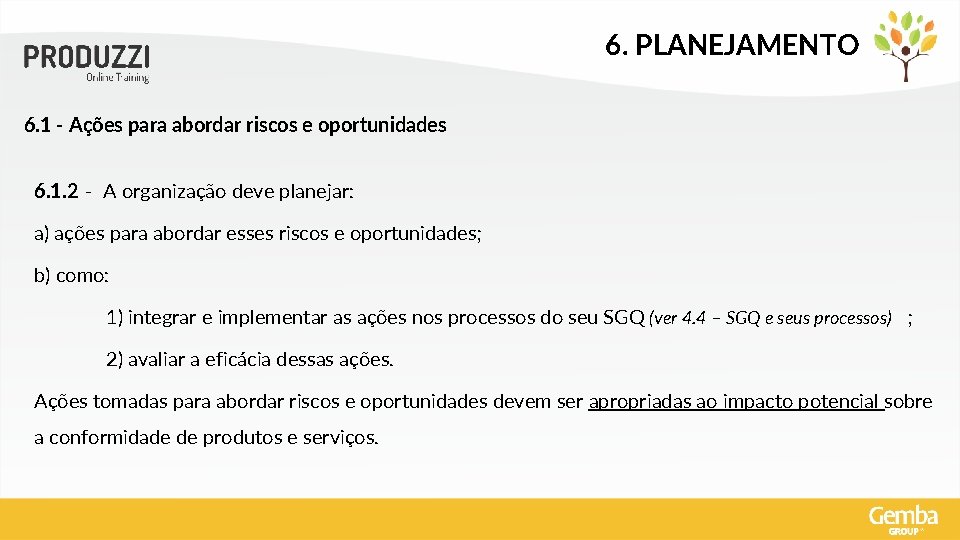 PRODUZZI
Online Training

6. PLANEJAMENTO

6.1 - Ações para abordar riscos e oportunidades

6.1.2 - A organização deve planejar:

a) ações para abordar esses riscos e oportunidades;

b) como:

1) integrar e implementar as ações nos processos do seu SGQ (ver 4.4 – SGQ e seus processos) ;

2) avaliar a eficácia dessas ações.

Ações tomadas para abordar riscos e oportunidades devem ser apropriadas ao impacto potencial sobre a conformidade de produtos e serviços.

Gemba
GROUP